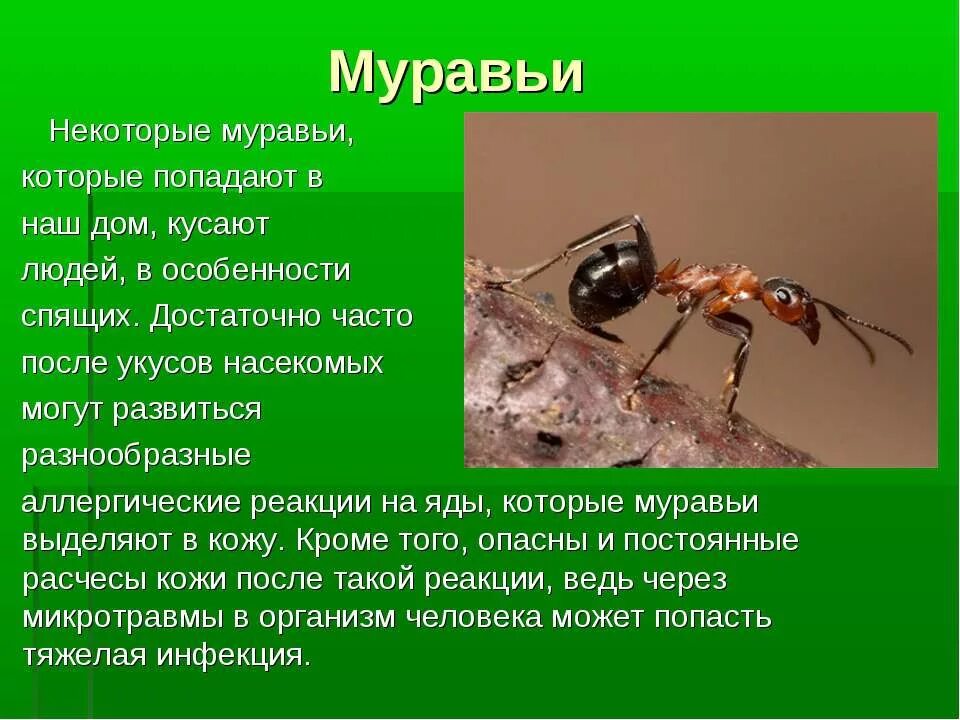 Муравьи

Некоторые муравьи, которые попадают в наш дом, кусают людей, в особенности спящих. Достаточно часто после укусов насекомых могут развиться разнообразные аллергические реакции на яды, которые муравьи выделяют в кожу. Кроме того, опасны и постоянные расчесы кожи после такой реакции, ведь через микротравмы в организм человека может попасть тяжелая инфекция.